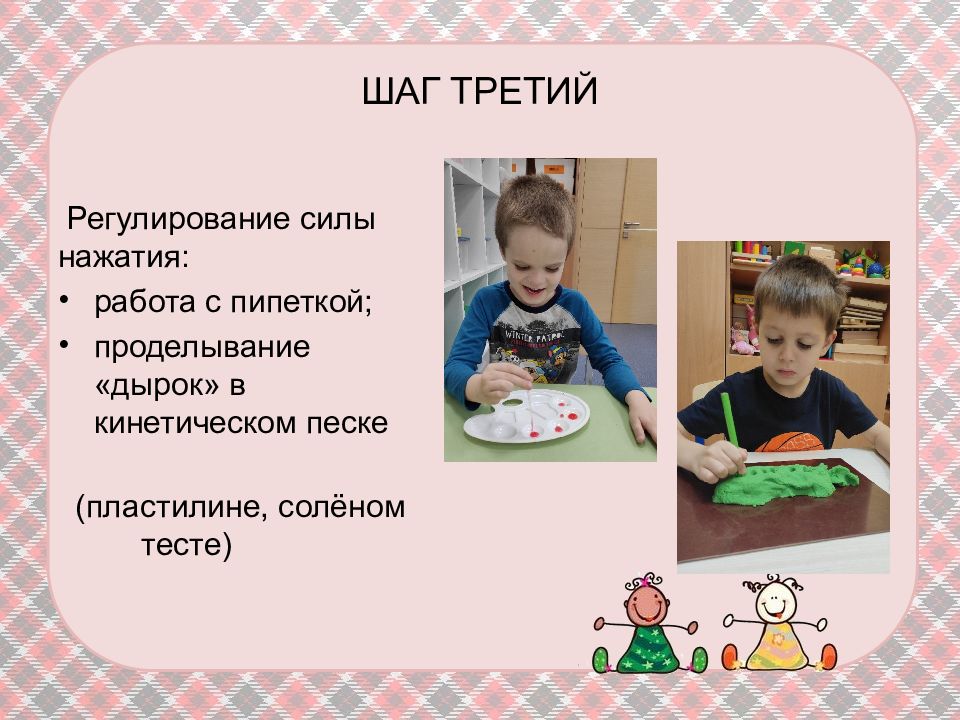 ШАГ ТРЕТИЙ

Регулирование силы нажатия:
• работа с пипеткой;
• проделывание «дырок» в кинетическом песке

(пластилине, солёном тесте)

WINTER PATROL